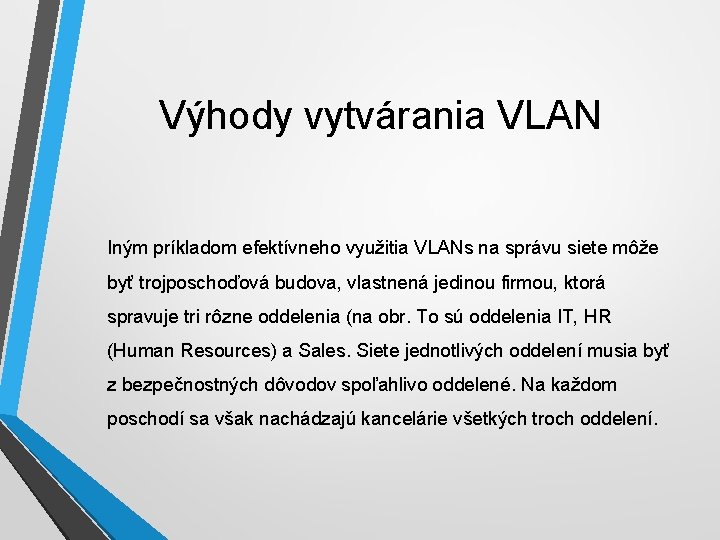 Výhody vytvárania VLAN

Iným príkladom efektívneho využitia VLANs na správu siete môže byť trojposchoďová budova, vlastnená jedinou firmou, ktorá spravuje tri rôzne oddelenia (na obr. To sú oddelenia IT, HR (Human Resources) a Sales. Siete jednotlivých oddelení musia byť z bezpečnostných dôvodov spoľahlivo oddelené. Na každom poschodí sa však nachádzajú kancelárie všetkých troch oddelení.